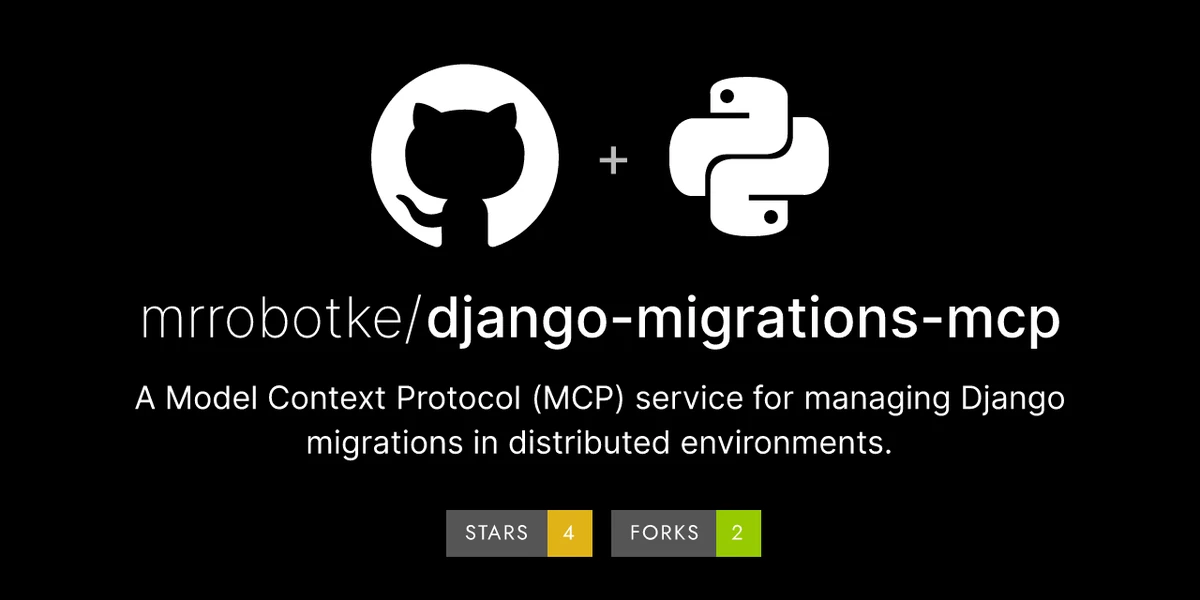 +

mrrobotke/django-migrations-mcp

A Model Context Protocol (MCP) service for managing Django migrations in distributed environments.

STARS 4 FORKS 2